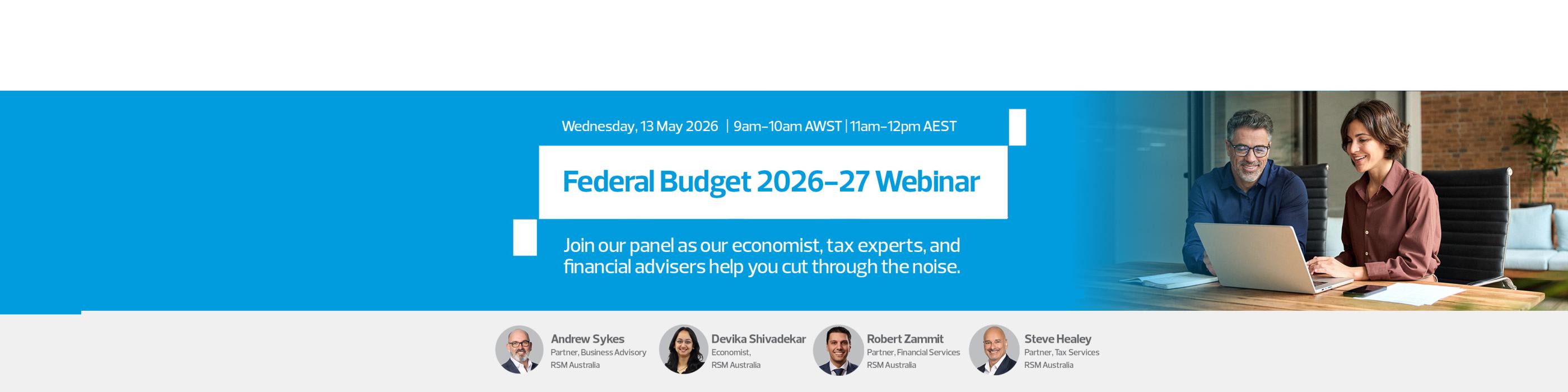 Wednesday, 13 May 2026 | 9am–10am AWST | 11am–12pm AEST

Federal Budget 2026–27 Webinar

Join our panel as our economist, tax experts, and financial advisers help you cut through the noise.

Andrew Sykes
Partner, Business Advisory
RSM Australia

Devika Shivadekar
Economist,
RSM Australia

Robert Zammit
Partner, Financial Services
RSM Australia

Steve Healey
Partner, Tax Services
RSM Australia